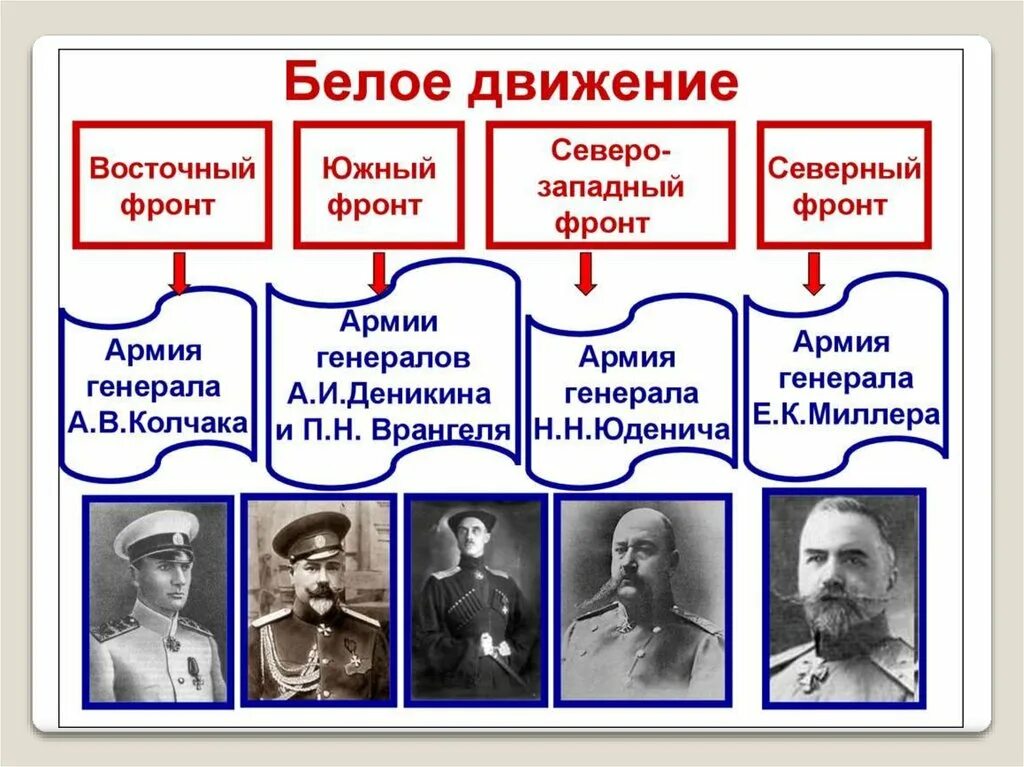 Белое движение

Восточный фронт

Южный фронт

Северо-западный фронт

Северный фронт

Армия генерала А.В.Колчака

Армии генералов А.И.Деникина и П.Н. Врангеля

Армия генерала Н.Н.Юденича

Армия генерала Е.К.Миллера